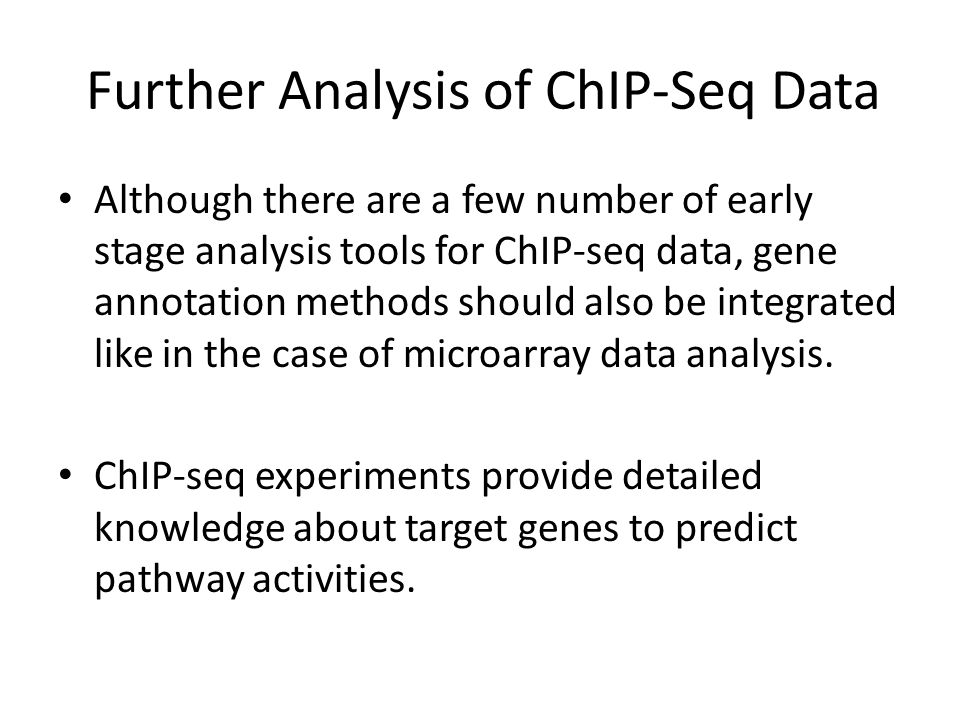 Further Analysis of ChIP-Seq Data

• Although there are a few number of early stage analysis tools for ChIP-seq data, gene annotation methods should also be integrated like in the case of microarray data analysis.

• ChIP-seq experiments provide detailed knowledge about target genes to predict pathway activities.